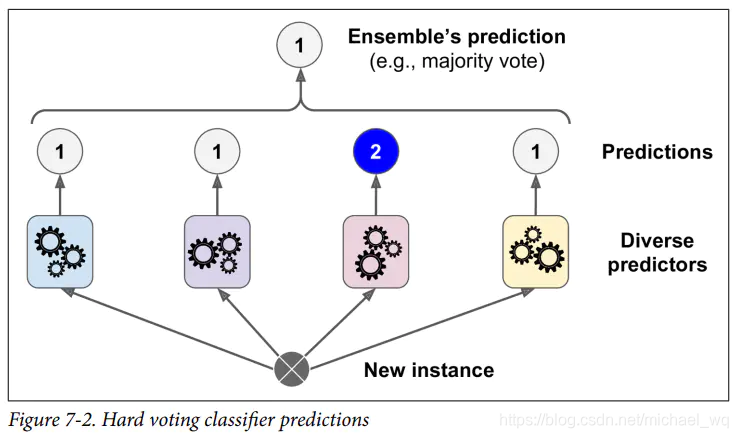 1

Ensemble's prediction
(e.g., majority vote)

1 1 2 1

Predictions

Diverse predictors

New instance

Figure 7-2. Hard voting classifier predictions

https://blog.csdn.net/michael_wq